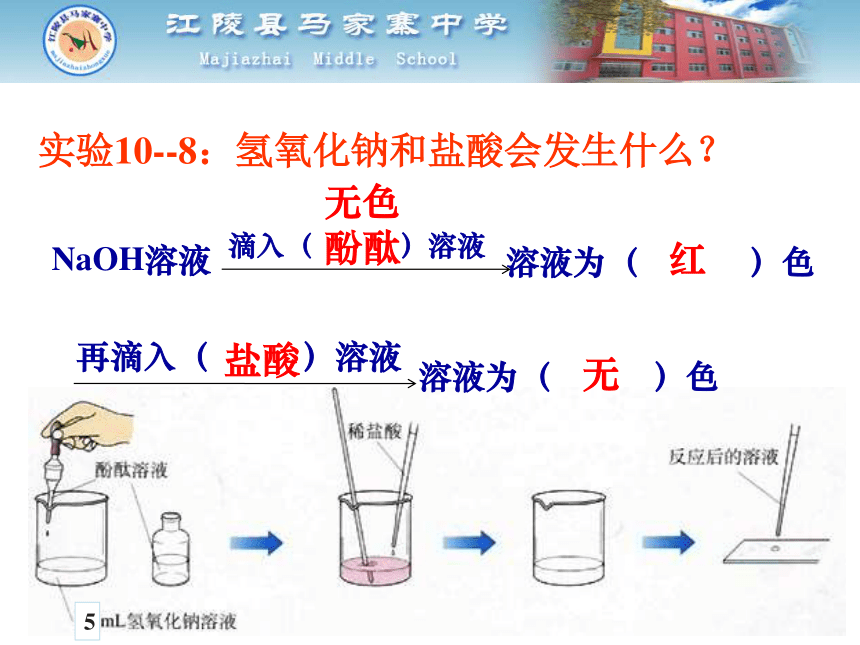 江陵县马家寨中学
Majiazhai Middle School

实验10--8：氢氧化钠和盐酸会发生什么？

无色
NaOH溶液 滴入（酚酞）溶液 溶液为（ 红 ）色

再滴入（盐酸）溶液 溶液为（ 无 ）色

酚酞溶液
稀盐酸
反应后的溶液
5 mL氢氧化钠溶液